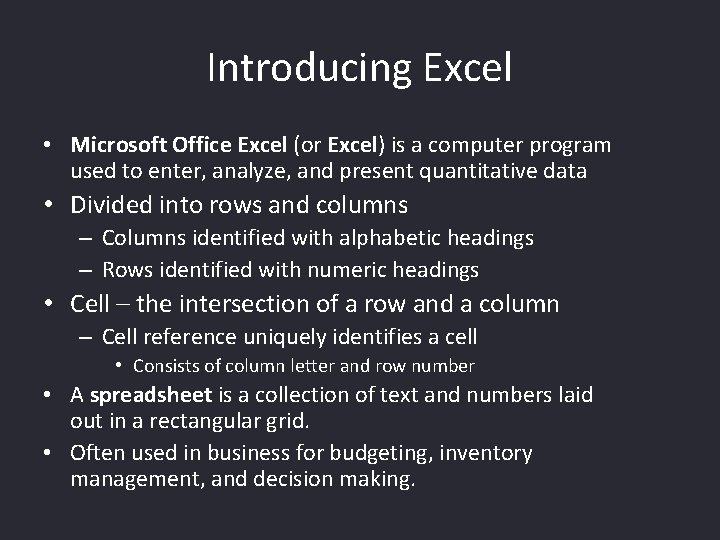 Introducing Excel

• Microsoft Office Excel (or Excel) is a computer program used to enter, analyze, and present quantitative data
• Divided into rows and columns
– Columns identified with alphabetic headings
– Rows identified with numeric headings
• Cell – the intersection of a row and a column
– Cell reference uniquely identifies a cell
• Consists of column letter and row number
• A spreadsheet is a collection of text and numbers laid out in a rectangular grid.
• Often used in business for budgeting, inventory management, and decision making.